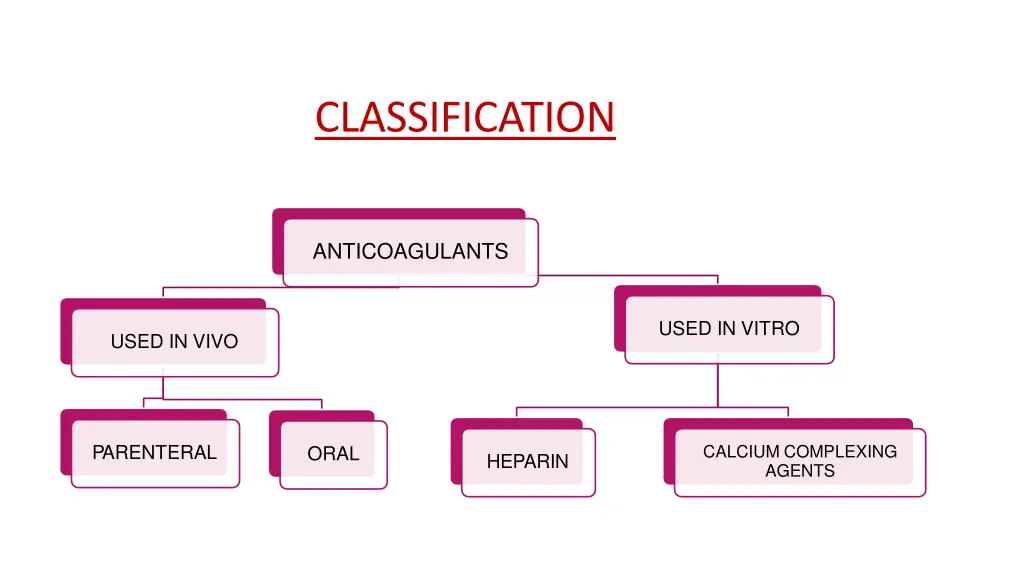 CLASSIFICATION

ANTICOAGULANTS

USED IN VIVO

USED IN VITRO

PARENTERAL

ORAL

HEPARIN

CALCIUM COMPLEXING AGENTS